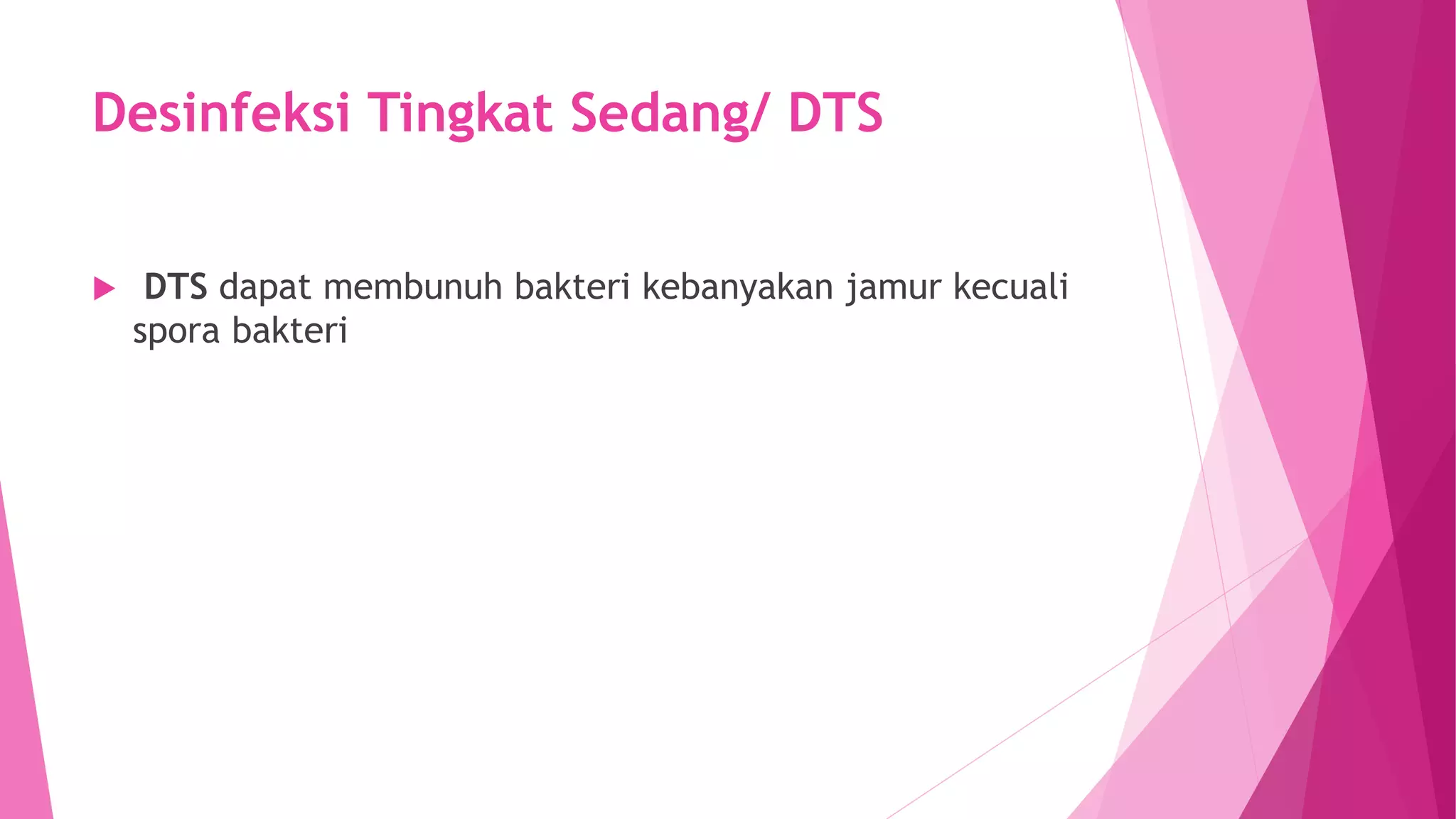 Desinfeksi Tingkat Sedang/ DTS

DTS dapat membunuh bakteri kebanyakan jamur kecuali spora bakteri